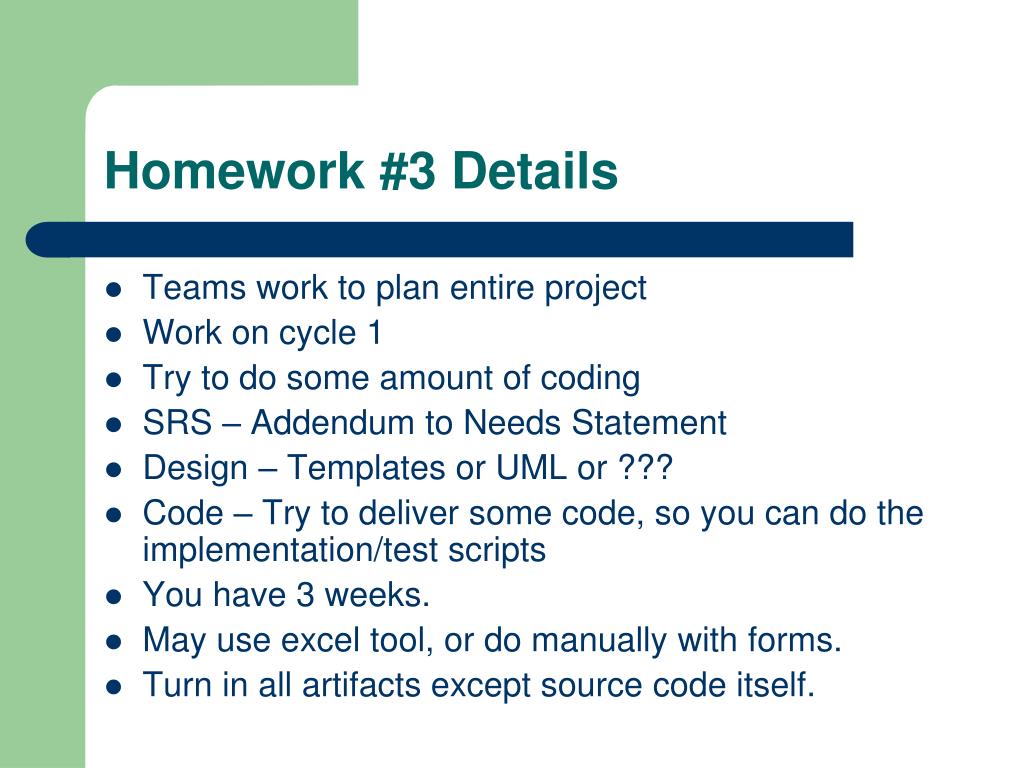 Homework #3 Details

- Teams work to plan entire project
- Work on cycle 1
- Try to do some amount of coding
- SRS – Addendum to Needs Statement
- Design – Templates or UML or ???
- Code – Try to deliver some code, so you can do the implementation/test scripts
- You have 3 weeks.
- May use excel tool, or do manually with forms.
- Turn in all artifacts except source code itself.